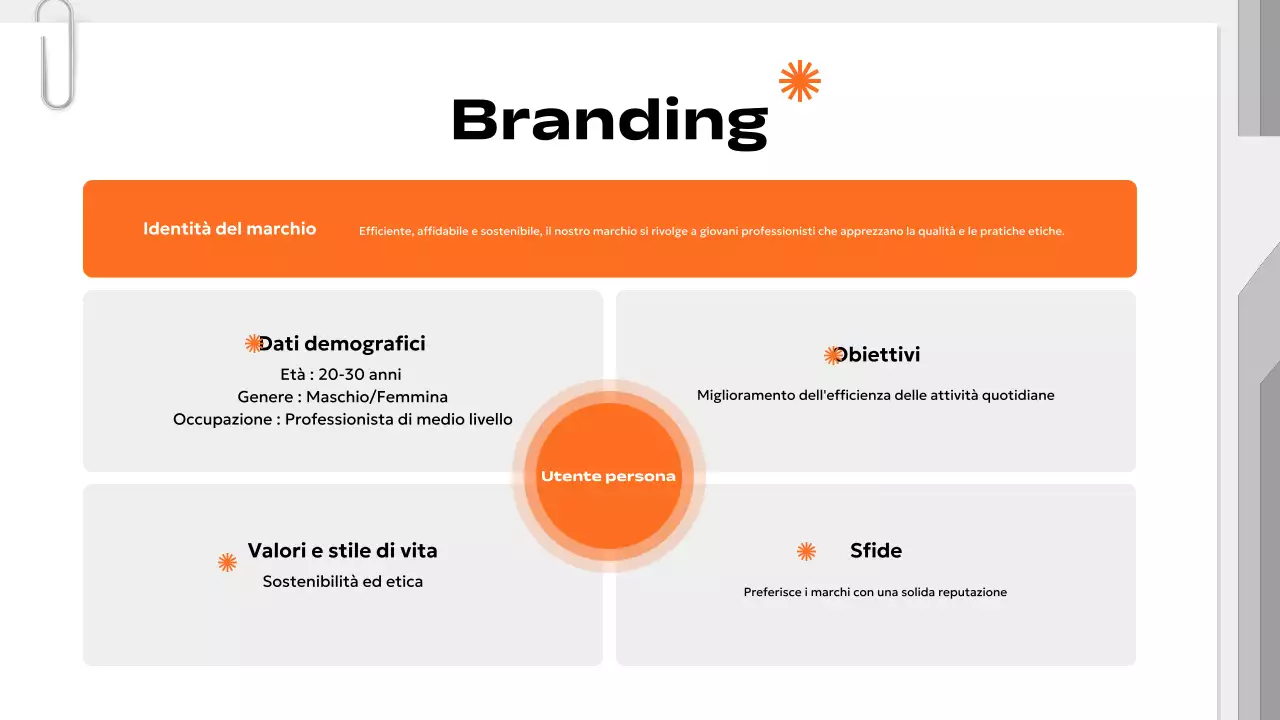 Branding

Identità del marchio

Efficiente, affidabile e sostenibile, il nostro marchio si rivolge a giovani professionisti che apprezzano la qualità e le pratiche etiche.

Dati demografici

Età : 20-30 anni
Genere : Maschio/Femmina
Occupazione : Professionista di medio livello

Obiettivi

Miglioramento dell'efficienza delle attività quotidiane

Utente persona

Valori e stile di vita

Sostenibilità ed etica

Sfide

Preferisce i marchi con una solida reputazione